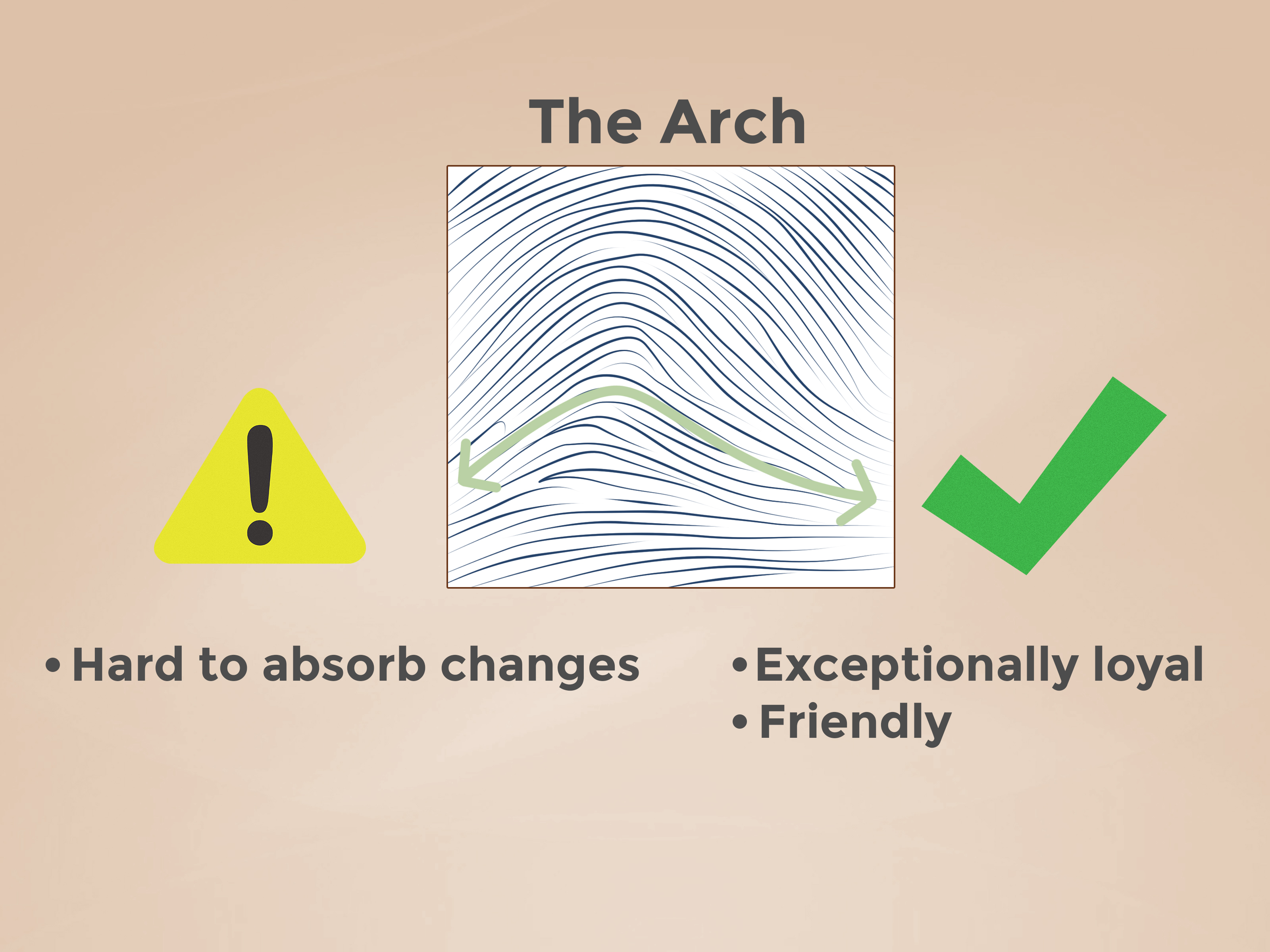 The Arch

• Hard to absorb changes

• Exceptionally loyal
• Friendly